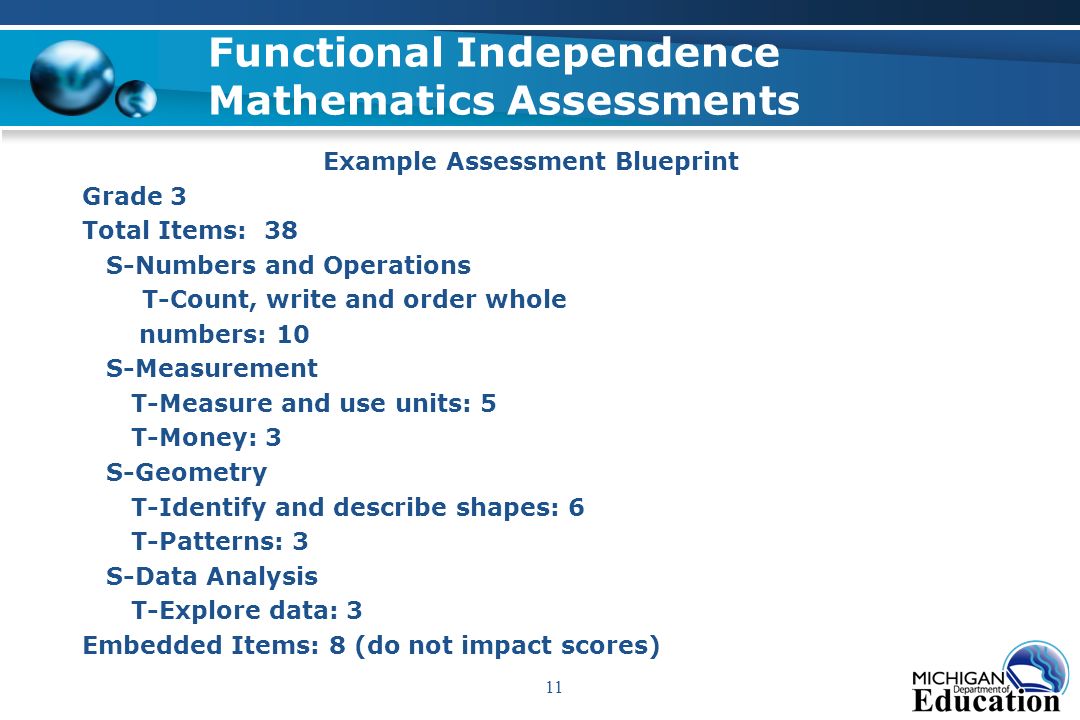 Functional Independence Mathematics Assessments

Example Assessment Blueprint

Grade 3

Total Items: 38

S-Numbers and Operations

T-Count, write and order whole numbers: 10

S-Measurement

T-Measure and use units: 5

T-Money: 3

S-Geometry

T-Identify and describe shapes: 6

T-Patterns: 3

S-Data Analysis

T-Explore data: 3

Embedded Items: 8 (do not impact scores)

11

MICHIGAN Department of Education